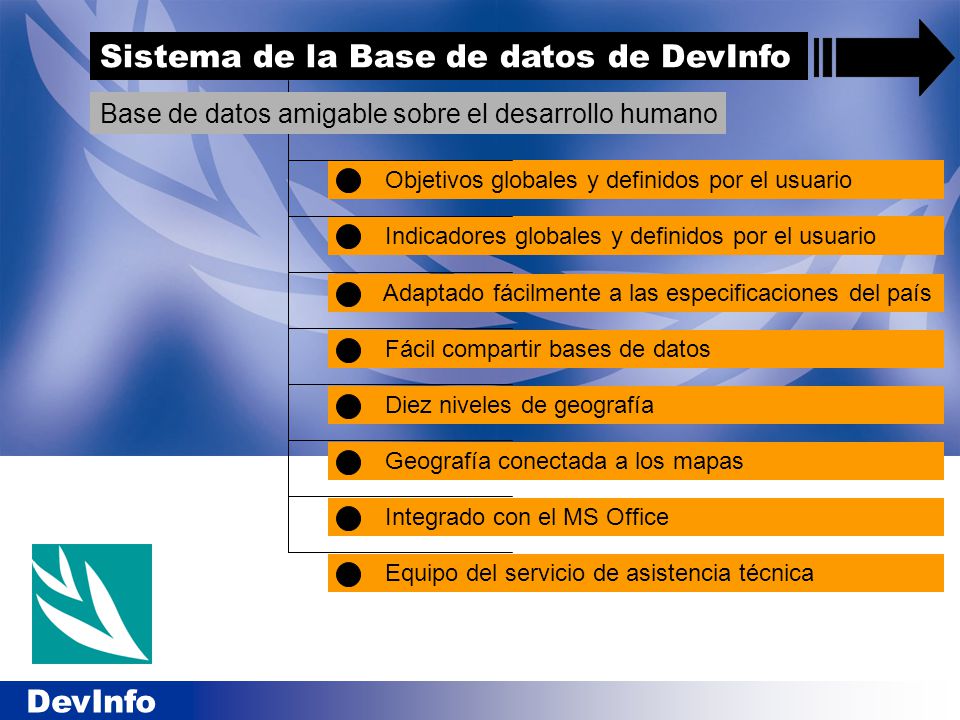 Sistema de la Base de datos de DevInfo

Base de datos amigable sobre el desarrollo humano

Objetivos globales y definidos por el usuario

Indicadores globales y definidos por el usuario

Adaptado fácilmente a las especificaciones del país

Fácil compartir bases de datos

Diez niveles de geografía

Geografía conectada a los mapas

Integrado con el MS Office

Equipo del servicio de asistencia técnica

DevInfo